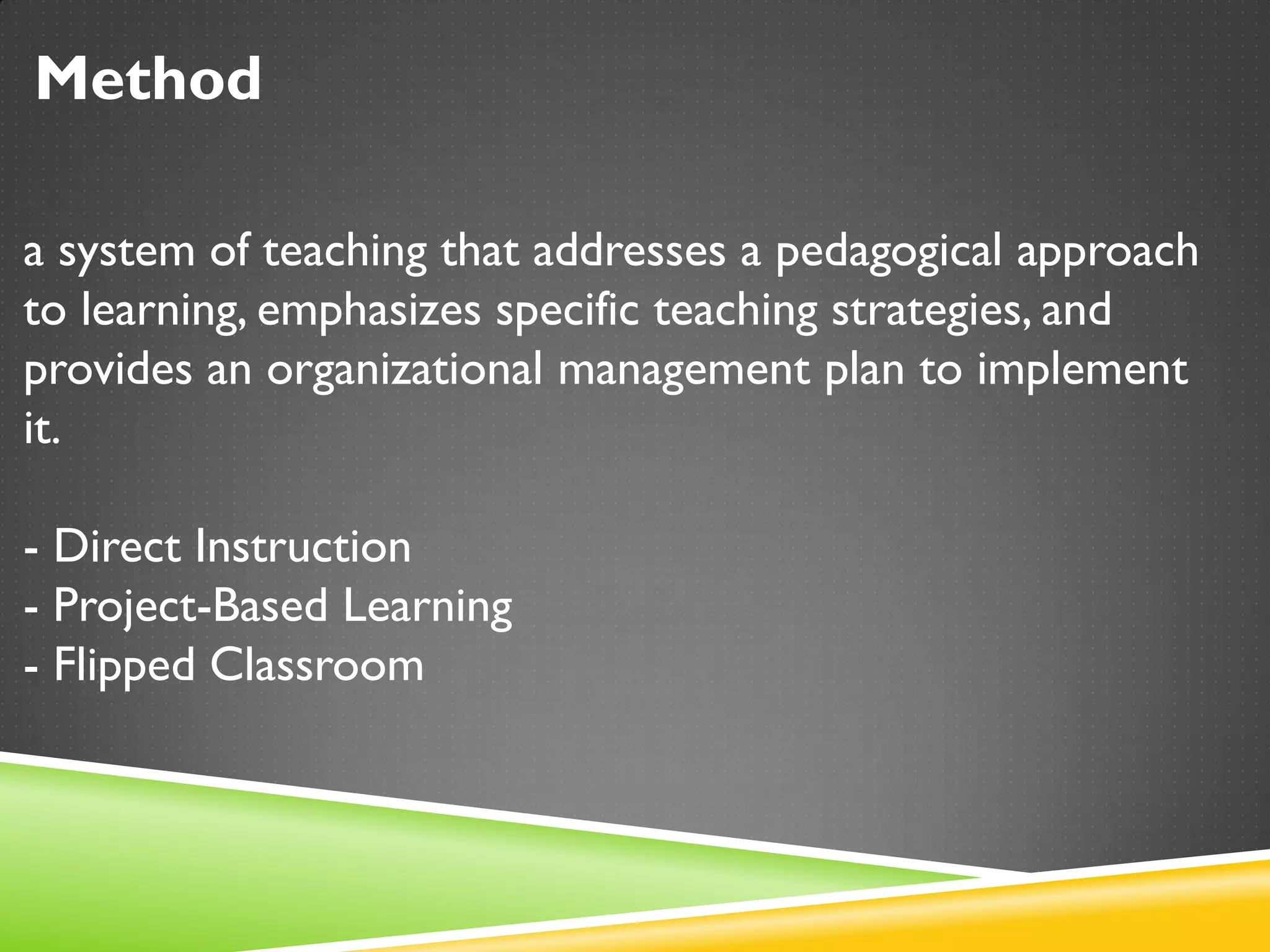 Method

a system of teaching that addresses a pedagogical approach to learning, emphasizes specific teaching strategies, and provides an organizational management plan to implement it.

- Direct Instruction
- Project-Based Learning
- Flipped Classroom